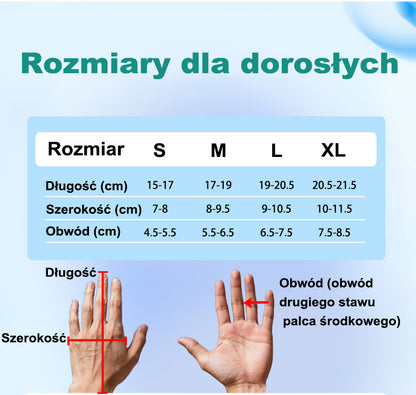 Rozmiary dla dorosłych

| Rozmiar | S | M | L | XL |
|---|---|---|---|---|
| Długość (cm) | 15-17 | 17-19 | 19-20.5 | 20.5-21.5 |
| Szerokość (cm) | 7-8 | 8-9.5 | 9-10.5 | 10-11.5 |
| Obwód (cm) | 4.5-5.5 | 5.5-6.5 | 6.5-7.5 | 7.5-8.5 |

Długość

Szerokość

Obwód (obwód drugiego stawu palca środkowego)